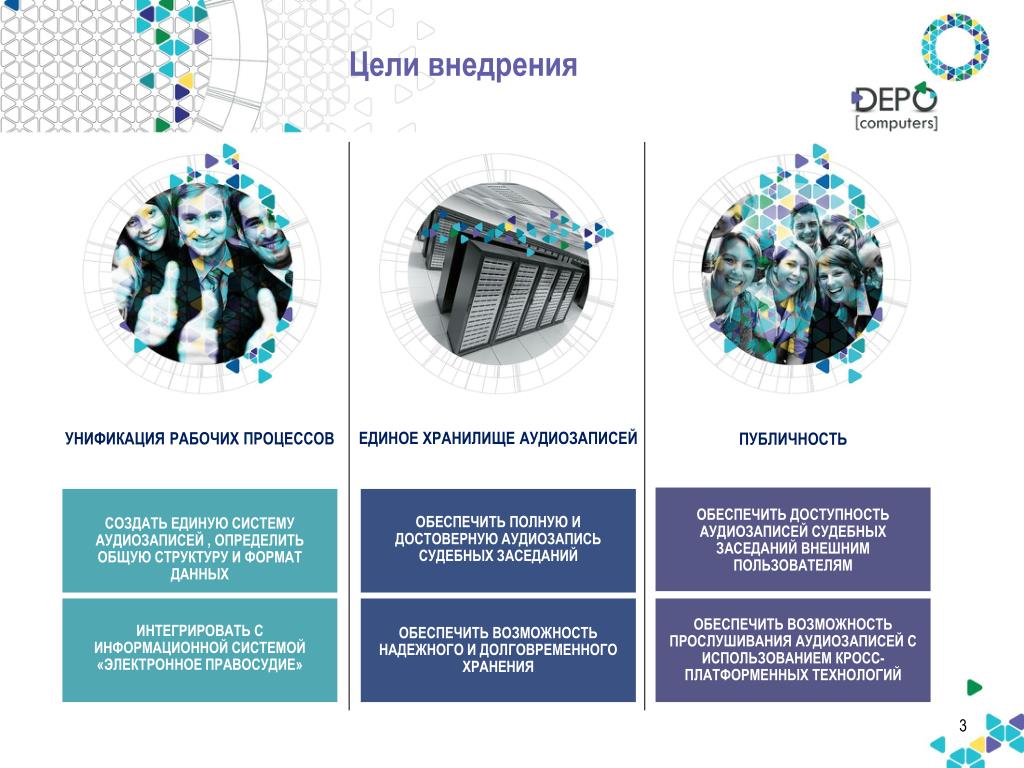 Цели внедрения

DEPO [computers]

УНИФИКАЦИЯ РАБОЧИХ ПРОЦЕССОВ

СОЗДАТЬ ЕДИНУЮ СИСТЕМУ АУДИОЗАПИСЕЙ , ОПРЕДЕЛИТЬ ОБЩУЮ СТРУКТУРУ И ФОРМАТ ДАННЫХ

ИНТЕГРИРОВАТЬ С ИНФОРМАЦИОННОЙ СИСТЕМОЙ «ЭЛЕКТРОННОЕ ПРАВОСУДИЕ»

ЕДИНОЕ ХРАНИЛИЩЕ АУДИОЗАПИСЕЙ

ОБЕСПЕЧИТЬ ПОЛНУЮ И ДОСТОВЕРНУЮ АУДИОЗАПИСЬ СУДЕБНЫХ ЗАСЕДАНИЙ

ОБЕСПЕЧИТЬ ВОЗМОЖНОСТЬ НАДЕЖНОГО И ДОЛГОВРЕМЕННОГО ХРАНЕНИЯ

ПУБЛИЧНОСТЬ

ОБЕСПЕЧИТЬ ДОСТУПНОСТЬ АУДИОЗАПИСЕЙ СУДЕБНЫХ ЗАСЕДАНИЙ ВНЕШНИМ ПОЛЬЗОВАТЕЛЯМ

ОБЕСПЕЧИТЬ ВОЗМОЖНОСТЬ ПРОСЛУШИВАНИЯ АУДИОЗАПИСЕЙ С ИСПОЛЬЗОВАНИЕМ КРОСС-ПЛАТФОРМЕННЫХ ТЕХНОЛОГИЙ

3